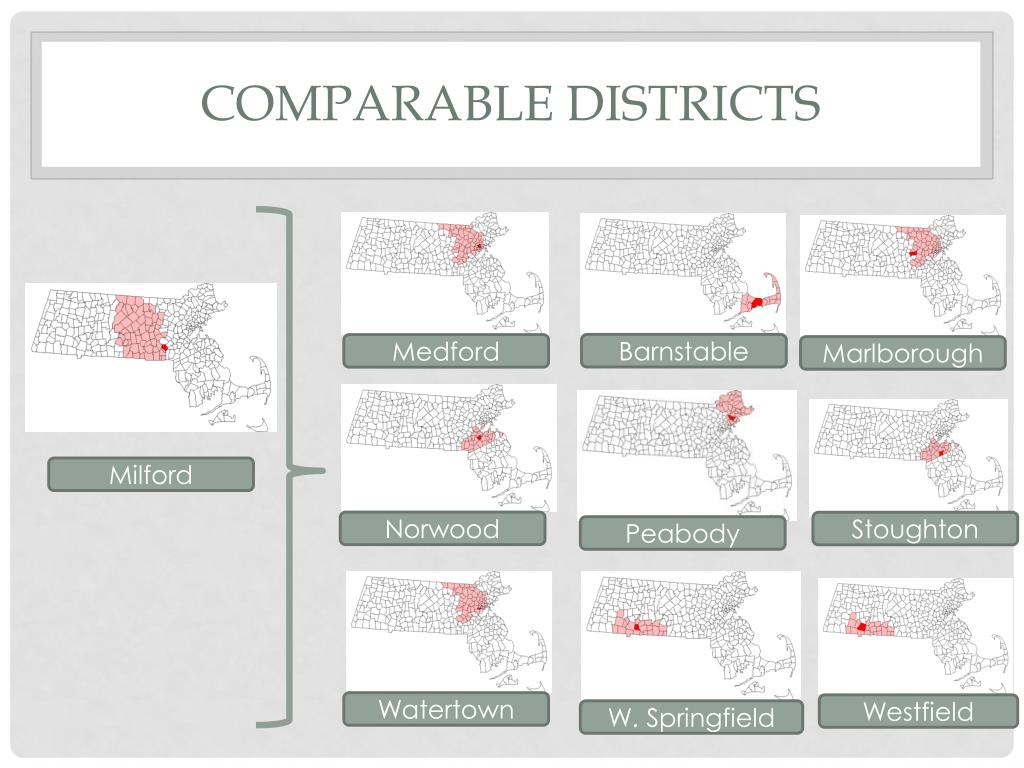 COMPARABLE DISTRICTS

Milford

Medford

Barnstable

Marlborough

Norwood

Peabody

Stoughton

Watertown

W. Springfield

Westfield